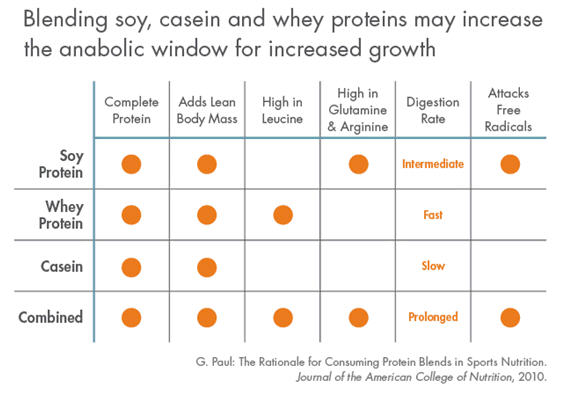 Blending soy, casein and whey proteins may increase the anabolic window for increased growth

| | Complete Protein | Adds Lean Body Mass | High in Leucine | High in Glutamine & Arginine | Digestion Rate | Attacks Free Radicals |
|---|---|---|---|---|---|---|
| Soy Protein | ● | ● | | ● | Intermediate | ● |
| Whey Protein | ● | ● | ● | | Fast | |
| Casein | ● | ● | | | Slow | |
| Combined | ● | ● | ● | ● | Prolonged | ● |

G. Paul: The Rationale for Consuming Protein Blends in Sports Nutrition. Journal of the American College of Nutrition, 2010.